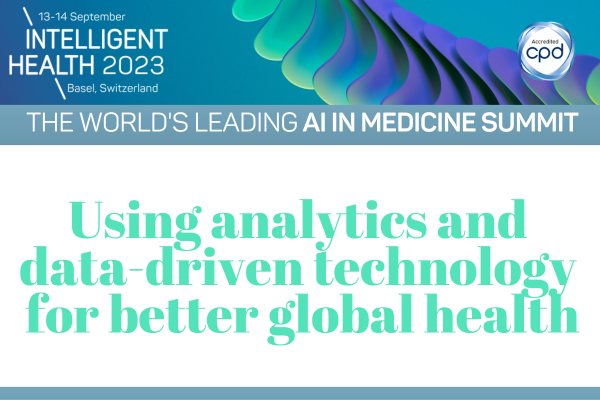 13-14 September
INTELLIGENT HEALTH 2023
Basel, Switzerland

Accredited
cpd

THE WORLD'S LEADING AI IN MEDICINE SUMMIT

Using analytics and data-driven technology for better global health